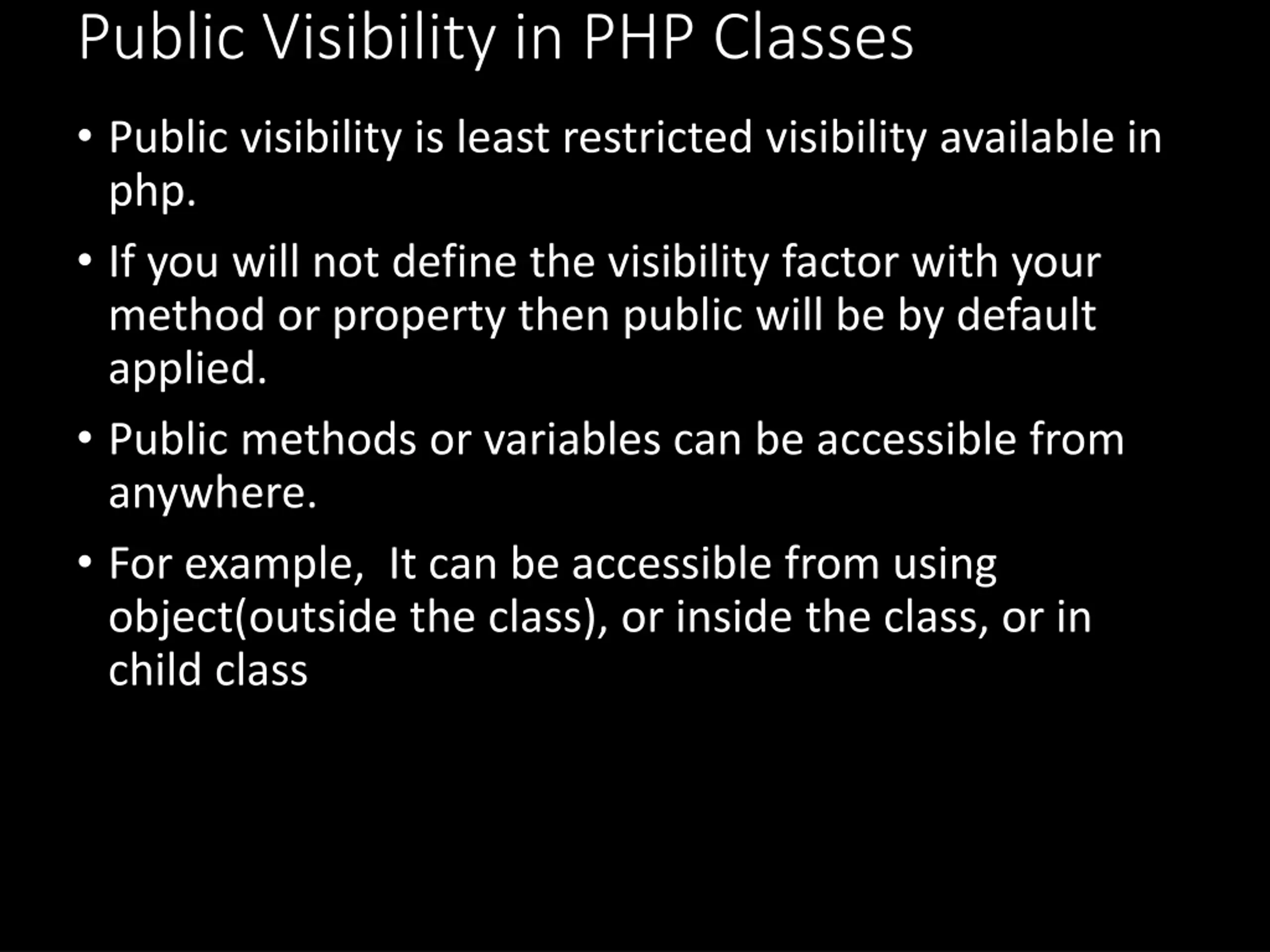 Public Visibility in PHP Classes

• Public visibility is least restricted visibility available in php.

• If you will not define the visibility factor with your method or property then public will be by default applied.

• Public methods or variables can be accessible from anywhere.

• For example,  It can be accessible from using object(outside the class), or inside the class, or in child class